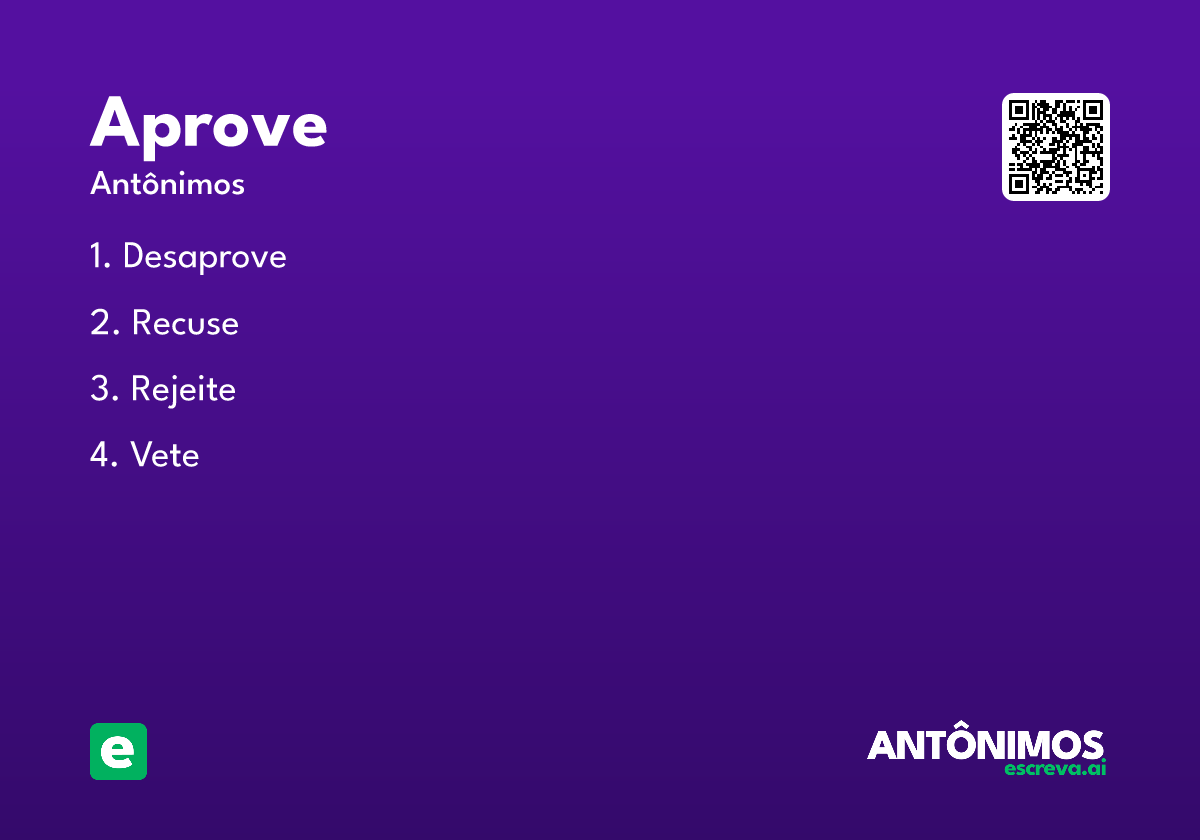 Aprove

Antônimos

1. Desaprove

2. Recuse

3. Rejeite

4. Vete

e

ANTÔNIMOS
escreva.ai